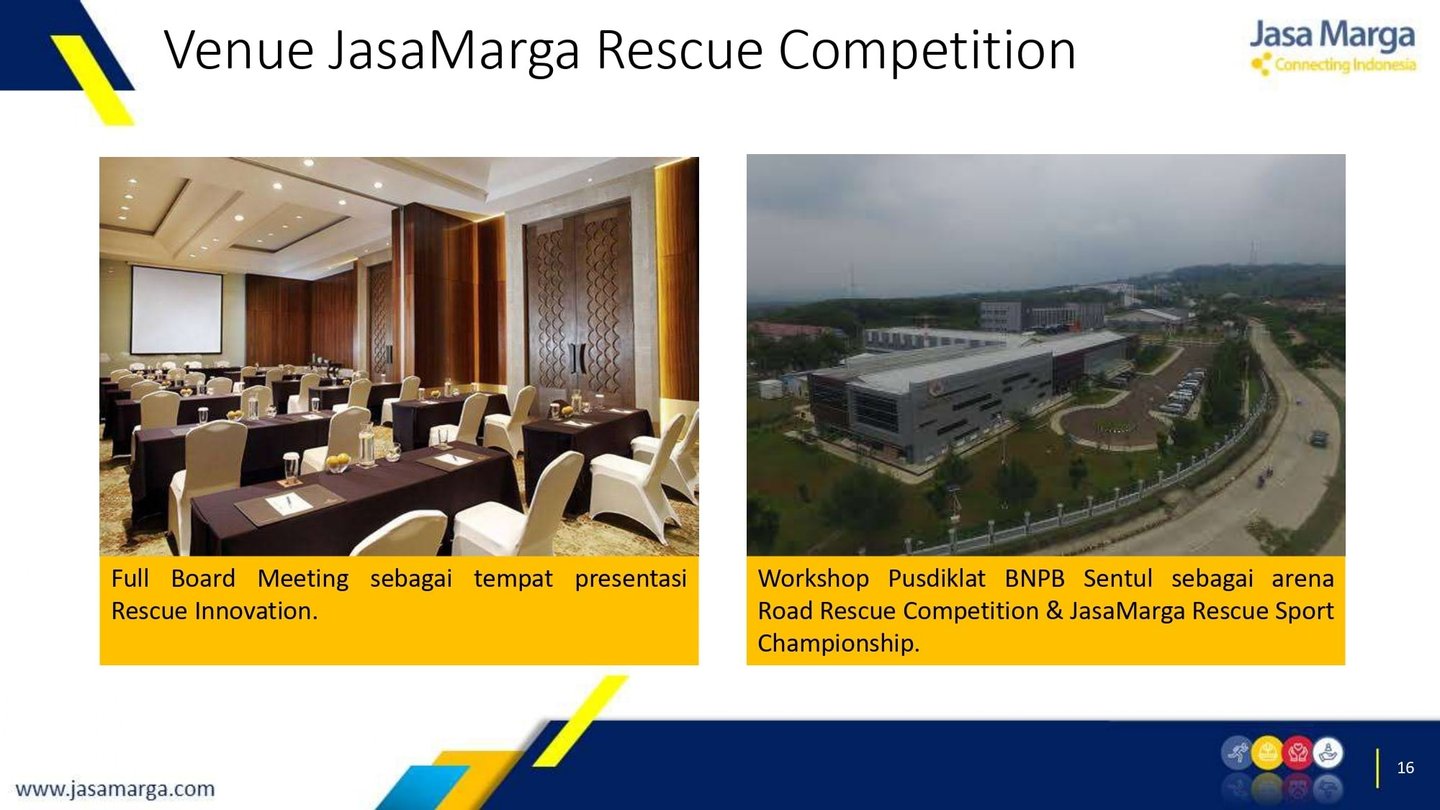 Venue JasaMarga Rescue Competition

Jasa Marga
Connecting Indonesia

Full Board Meeting sebagai tempat presentasi Rescue Innovation.

Workshop Pusdiklat BNPB Sentul sebagai arena Road Rescue Competition & JasaMarga Rescue Sport Championship.

www.jasamarga.com

16